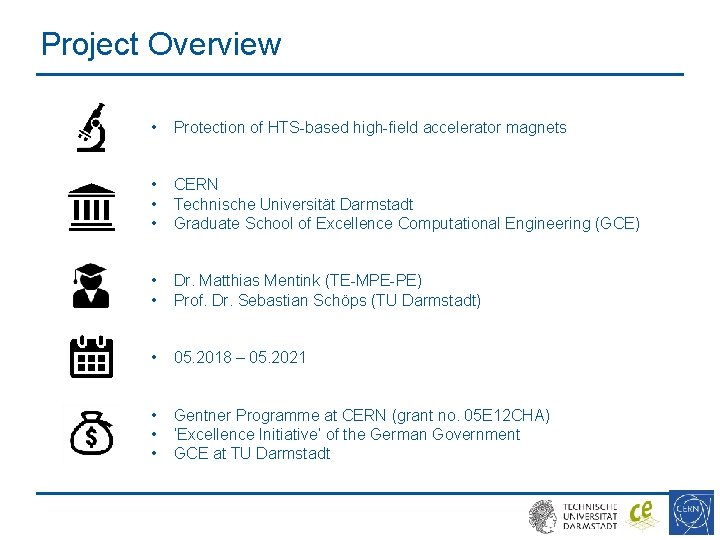 Project Overview

• Protection of HTS-based high-field accelerator magnets

• CERN
• Technische Universität Darmstadt
• Graduate School of Excellence Computational Engineering (GCE)

• Dr. Matthias Mentink (TE-MPE-PE)
• Prof. Dr. Sebastian Schöps (TU Darmstadt)

• 05.2018 – 05.2021

• Gentner Programme at CERN (grant no. 05E12CHA)
• 'Excellence Initiative' of the German Government
• GCE at TU Darmstadt

TECHNISCHE UNIVERSITÄT DARMSTADT

ce

CERN